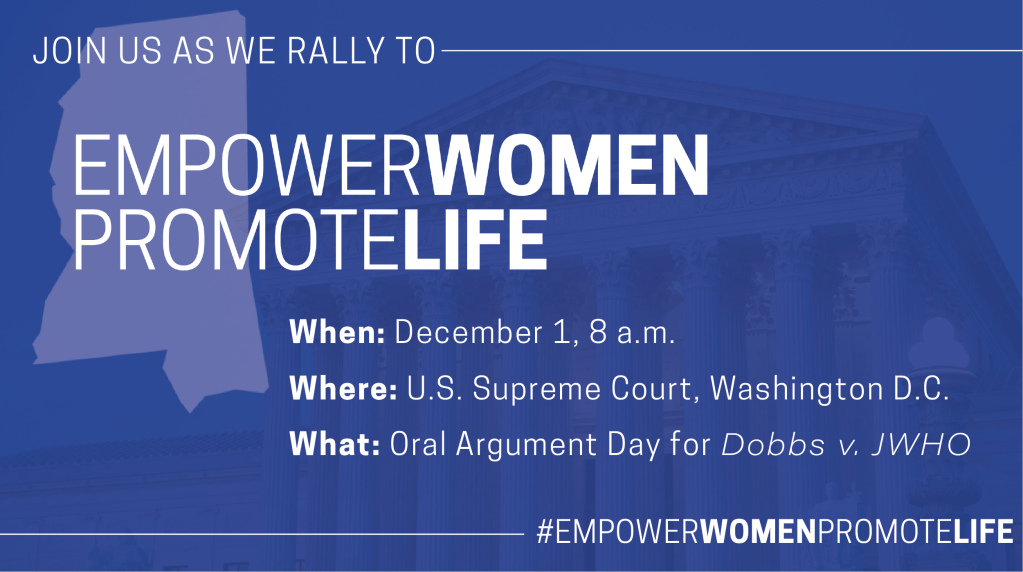 JOIN US AS WE RALLY TO

EMPOWERWOMEN
PROMOTELIFE

When: December 1, 8 a.m.

Where: U.S. Supreme Court, Washington D.C.

What: Oral Argument Day for Dobbs v. JWHO

#EMPOWERWOMENPROMOTELIFE